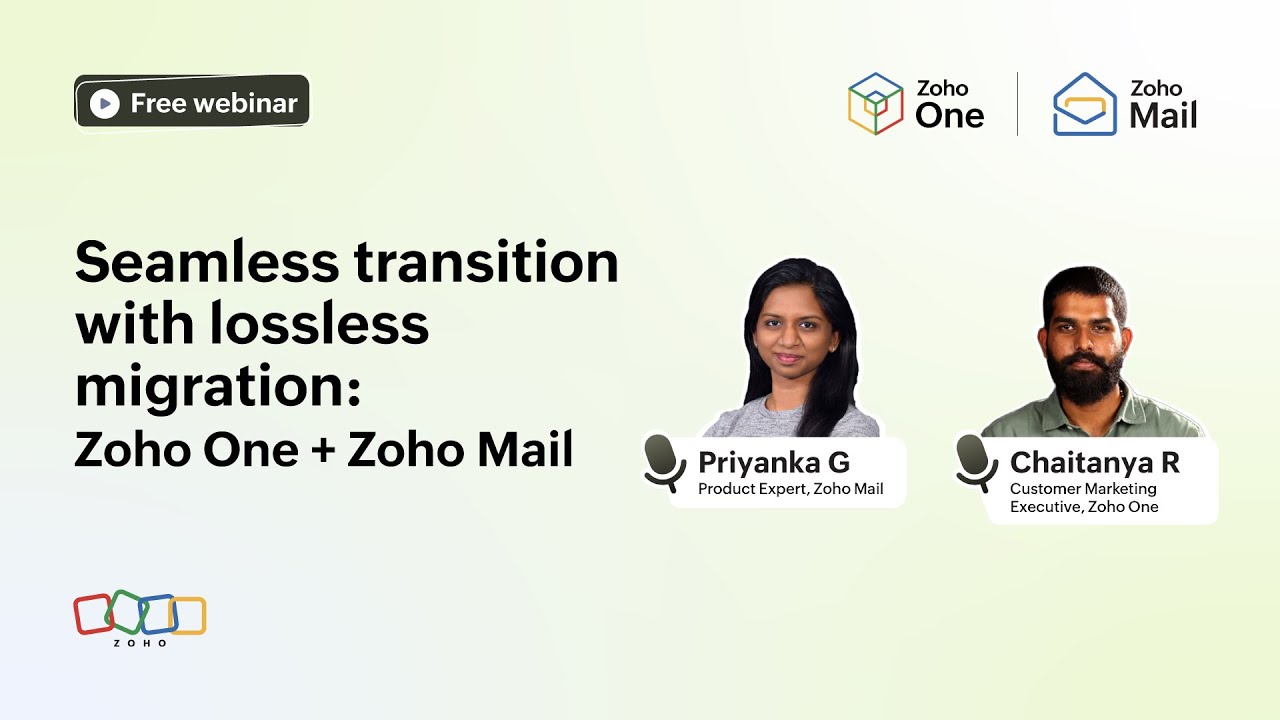 Free webinar

Zoho One

Zoho Mail

Seamless transition with lossless migration:
Zoho One + Zoho Mail

Priyanka G
Product Expert, Zoho Mail

Chaitanya R
Customer Marketing Executive, Zoho One

ZOHO